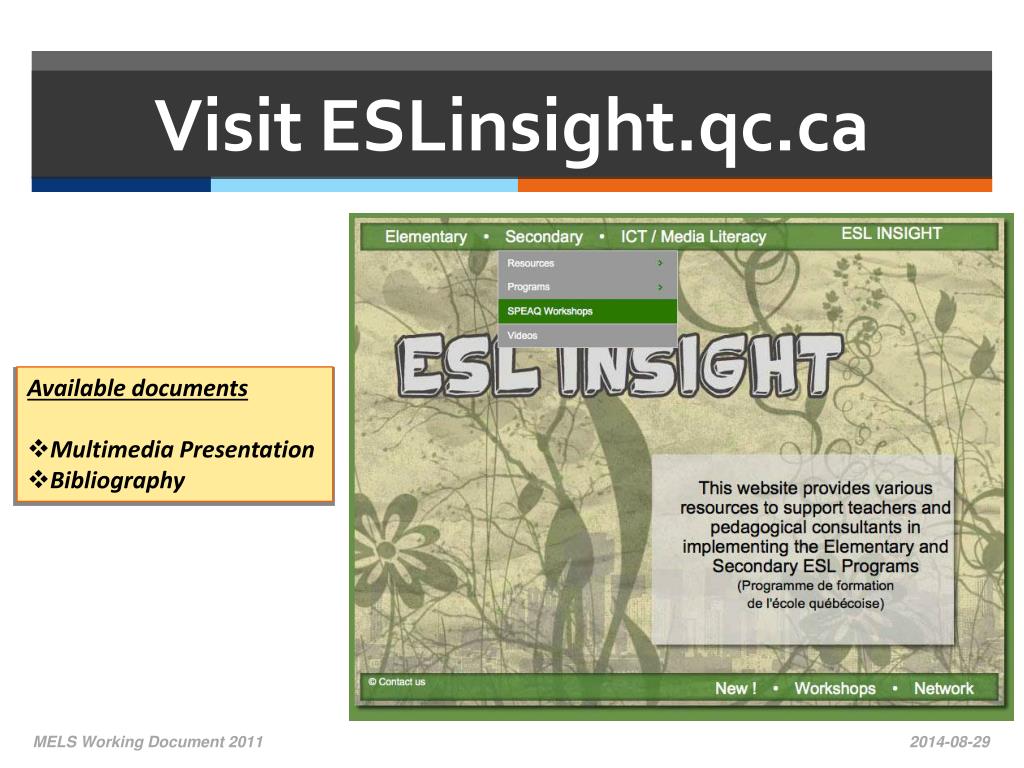 Visit ESLinsight.qc.ca

Available documents

❖Multimedia Presentation
❖Bibliography

Elementary • Secondary • ICT / Media Literacy

ESL INSIGHT

Resources >
Programs >
SPEAQ Workshops
Videos

ESL INSIGHT

This website provides various resources to support teachers and pedagogical consultants in implementing the Elementary and Secondary ESL Programs (Programme de formation de l'école québécoise)

© Contact us

New ! • Workshops • Network

MELS Working Document 2011

2014-08-29